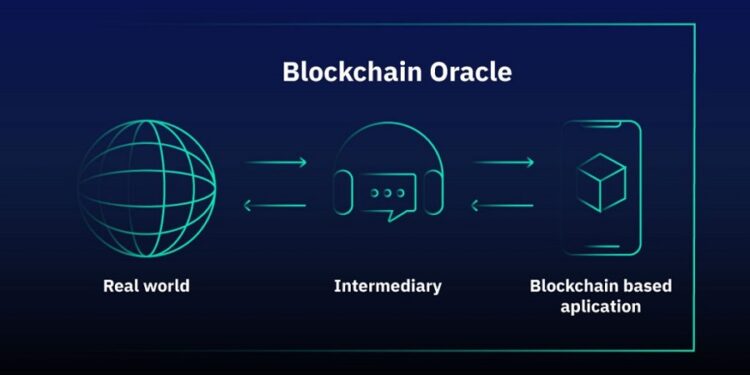 Blockchain Oracle

Real world

Intermediary

Blockchain based aplication